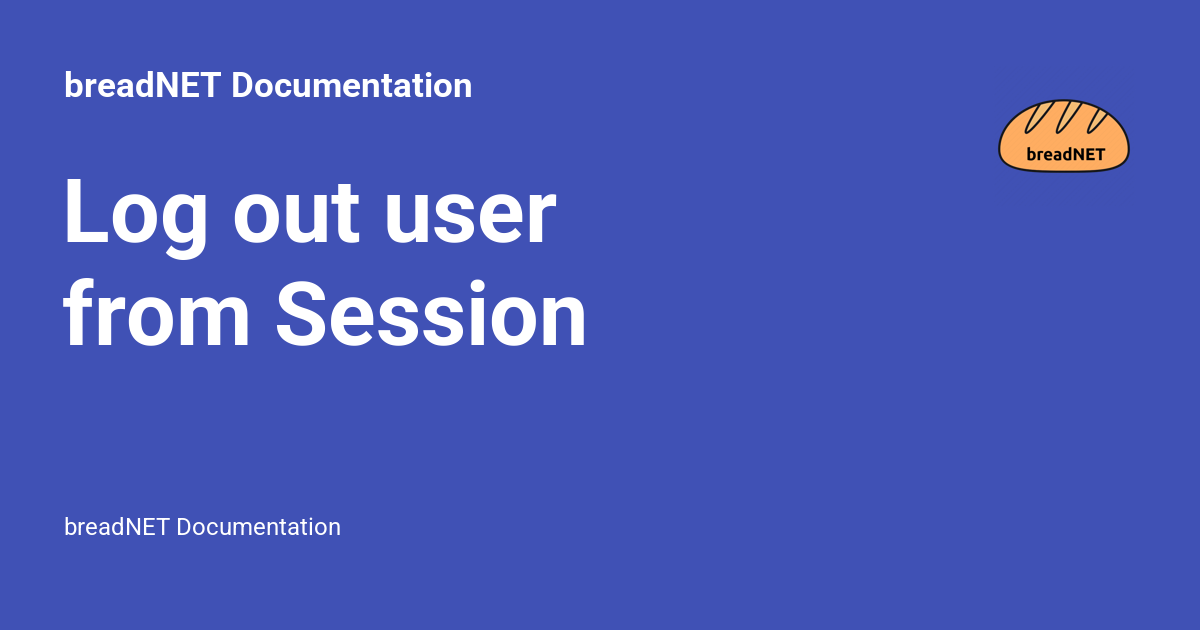 breadNET Documentation

breadNET

Log out user from Session

breadNET Documentation